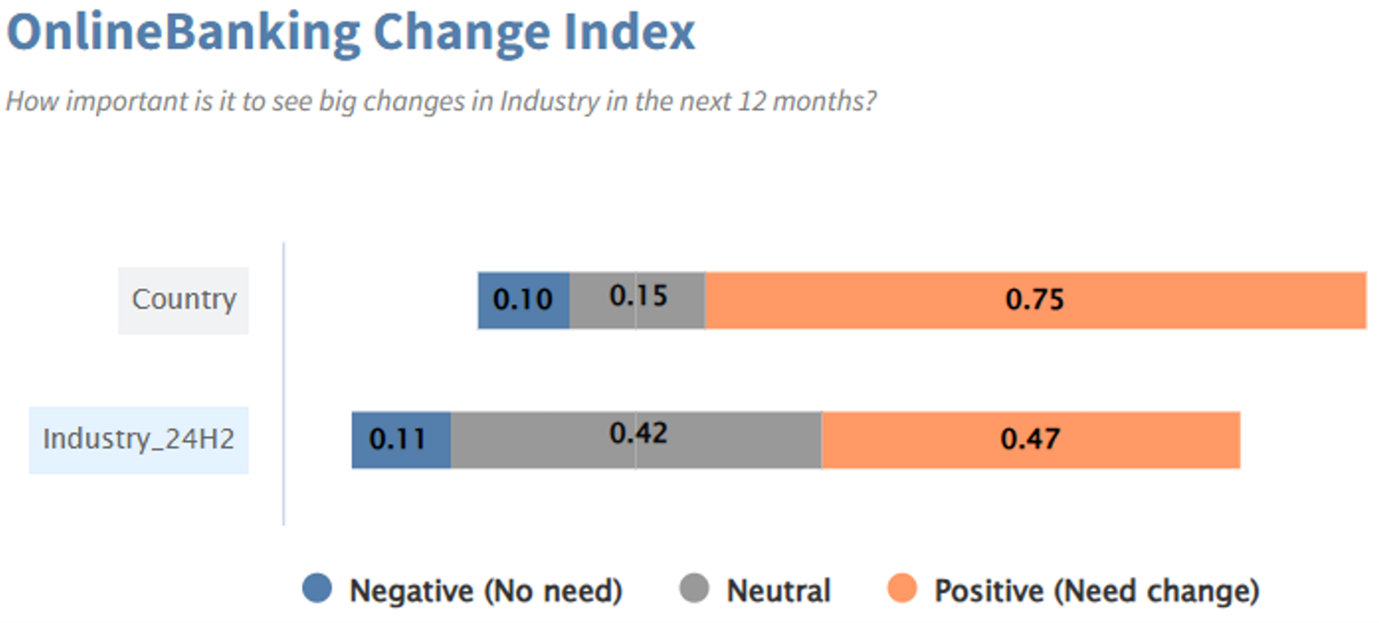 OnlineBanking Change Index

How important is it to see big changes in Industry in the next 12 months?

Country
0.10
0.15
0.75

Industry_24H2
0.11
0.42
0.47

Negative (No need)
Neutral
Positive (Need change)